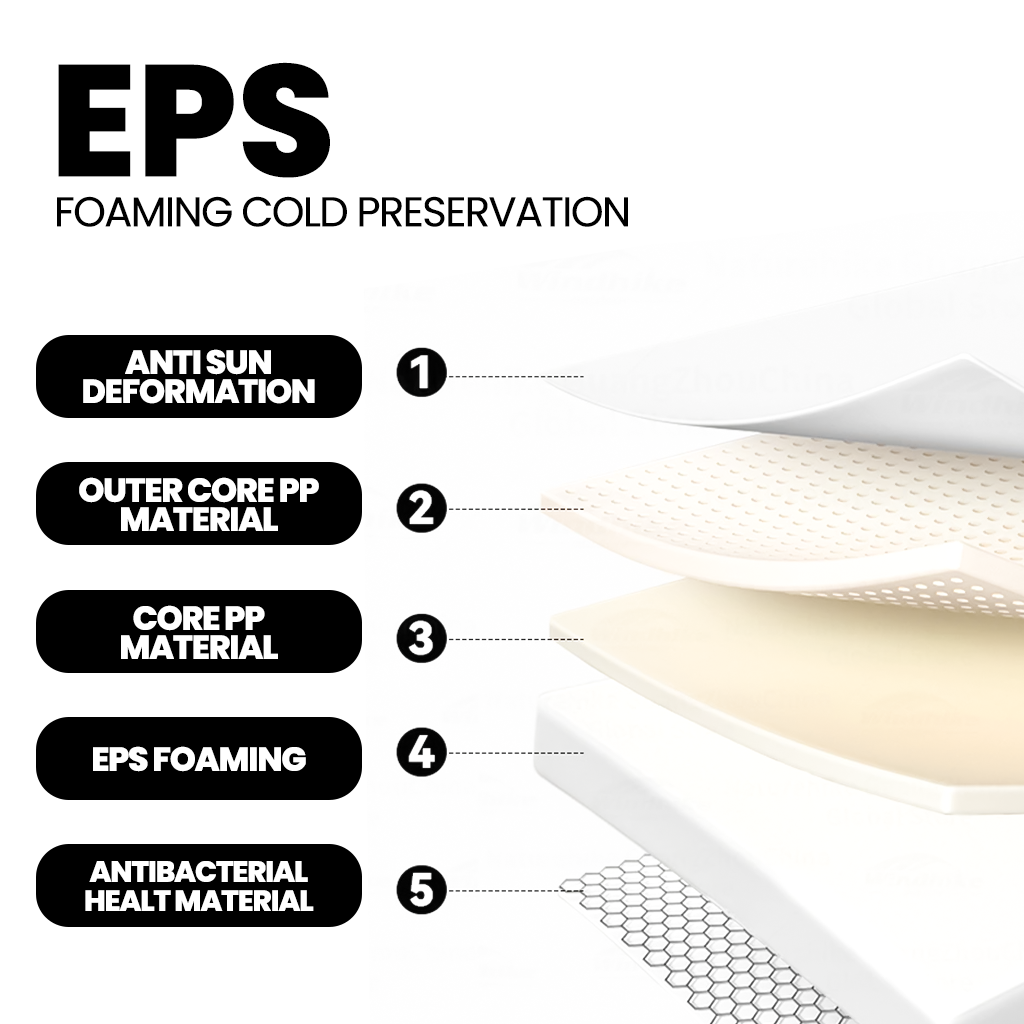 EPS
FOAMING COLD PRESERVATION

ANTI SUN DEFORMATION
1

OUTER CORE PP MATERIAL
2

CORE PP MATERIAL
3

EPS FOAMING
4

ANTIBACTERIAL HEALT MATERIAL
5